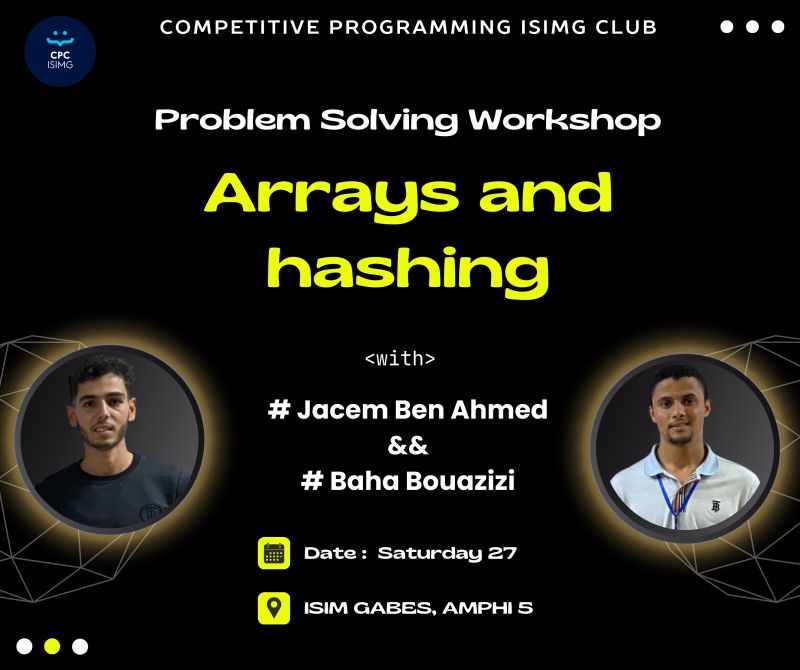 CPC ISIMG

COMPETITIVE PROGRAMMING ISIMG CLUB

Problem Solving Workshop

Arrays and hashing

<with>

# Jacem Ben Ahmed
&&
# Baha Bouazizi

Date : Saturday 27

ISIM GABES, AMPHI 5